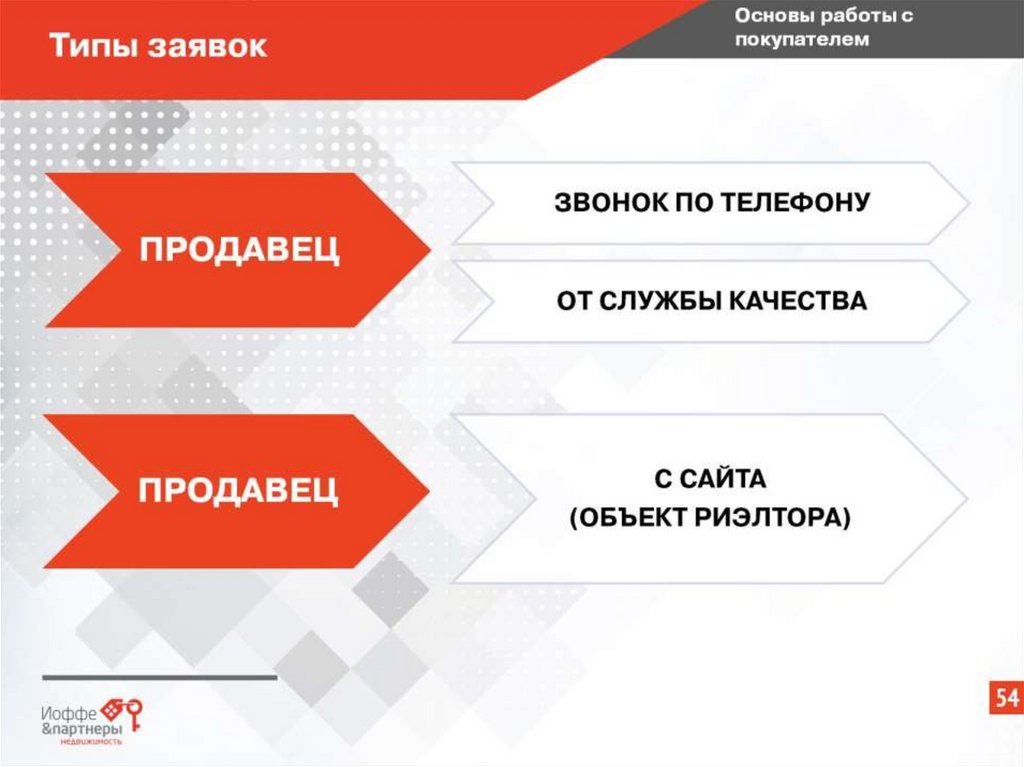 Типы заявок

Основы работы с покупателем

ПРОДАВЕЦ

ЗВОНОК ПО ТЕЛЕФОНУ

ОТ СЛУЖБЫ КАЧЕСТВА

ПРОДАВЕЦ

С САЙТА
(ОБЪЕКТ РИЭЛТОРА)

Иоффе &партнеры недвижимость

54